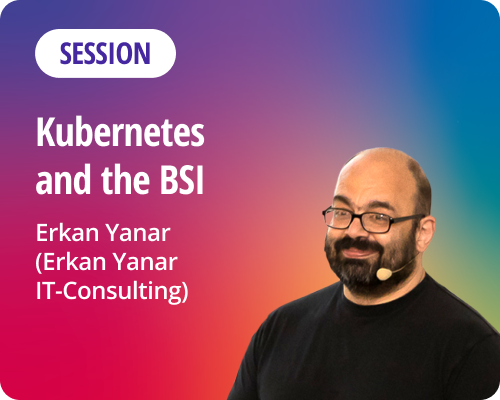 SESSION

Kubernetes and the BSI

Erkan Yanar (Erkan Yanar IT-Consulting)